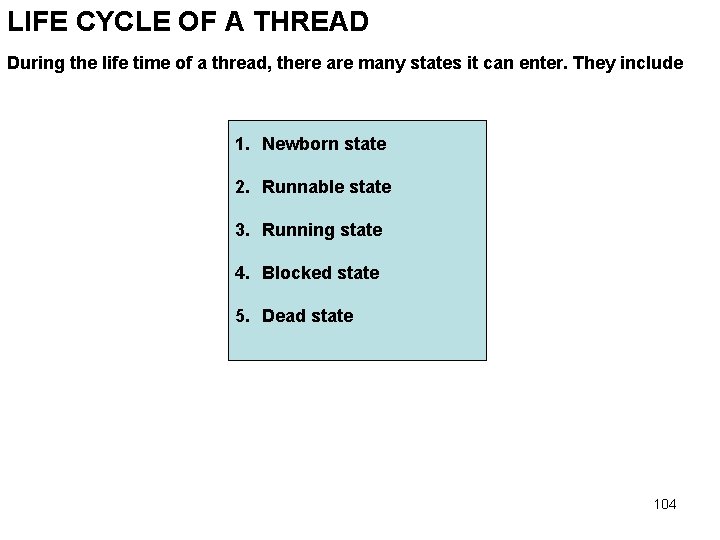 LIFE CYCLE OF A THREAD

During the life time of a thread, there are many states it can enter. They include

1. Newborn state
2. Runnable state
3. Running state
4. Blocked state
5. Dead state

104